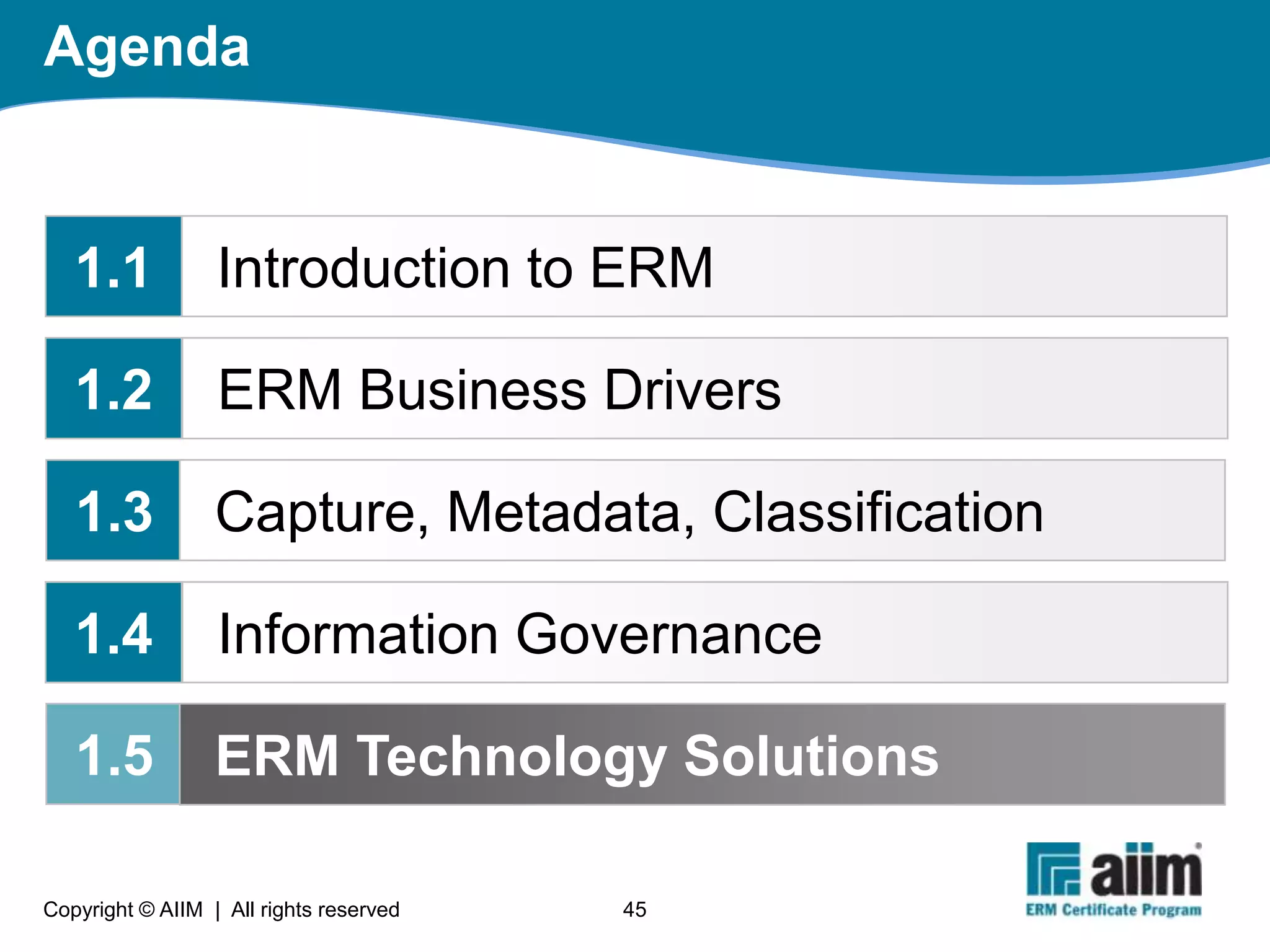 Agenda

1.1 Introduction to ERM

1.2 ERM Business Drivers

1.3 Capture, Metadata, Classification

1.4 Information Governance

1.5 ERM Technology Solutions

Copyright © AIIM | All rights reserved

45

aiim
ERM Certificate Program